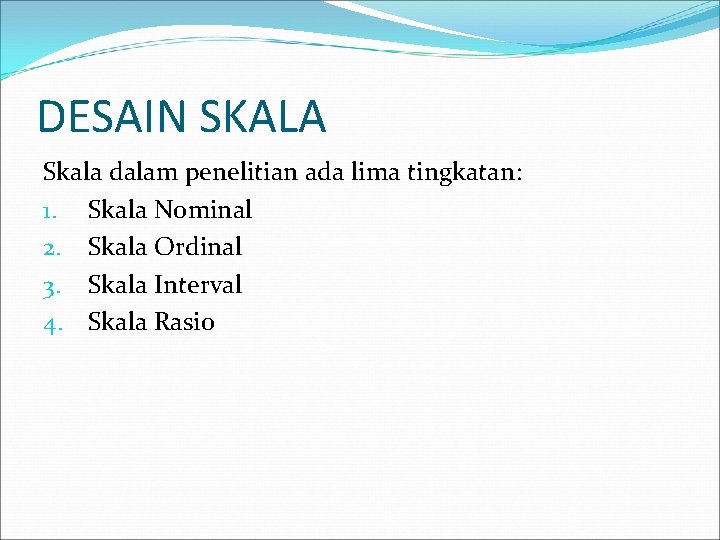 DESAIN SKALA

Skala dalam penelitian ada lima tingkatan:
1. Skala Nominal
2. Skala Ordinal
3. Skala Interval
4. Skala Rasio